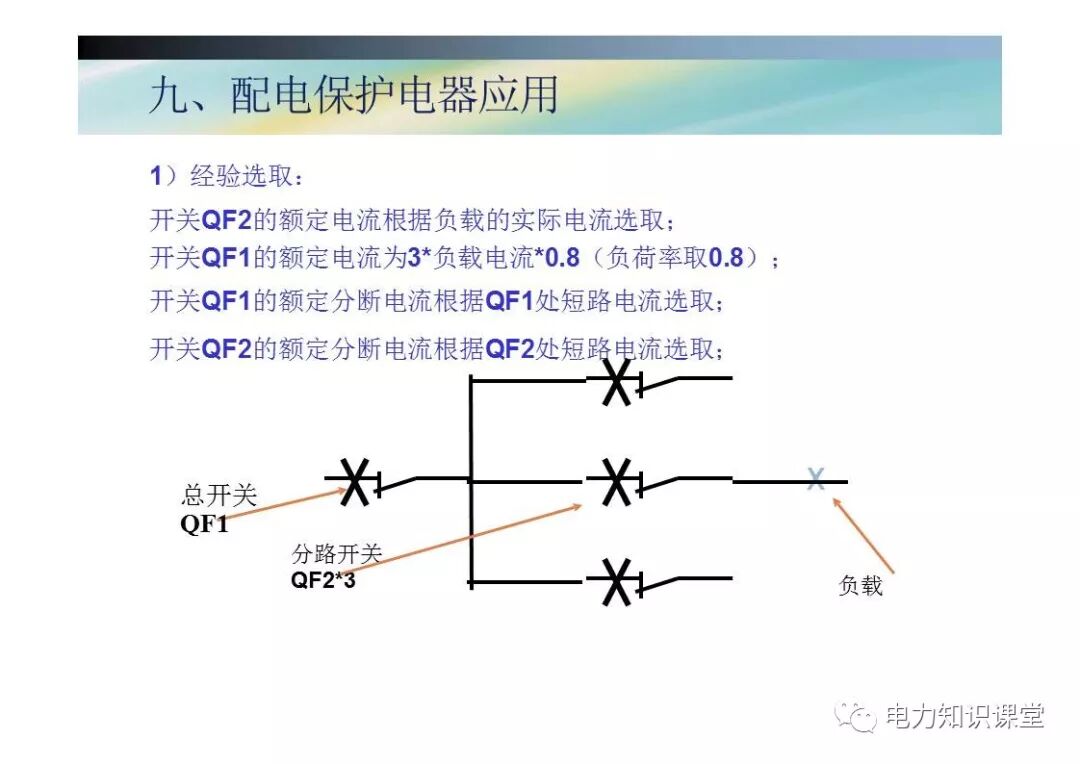 九、配电保护电器应用

1）经验选取：

开关QF2的额定电流根据负载的实际电流选取；

开关QF1的额定电流为3*负载电流*0.8（负荷率取0.8）；

开关QF1的额定分断电流根据QF1处短路电流选取；

开关QF2的额定分断电流根据QF2处短路电流选取；

总开关
QF1

分路开关
QF2*3

负载

电力知识课堂